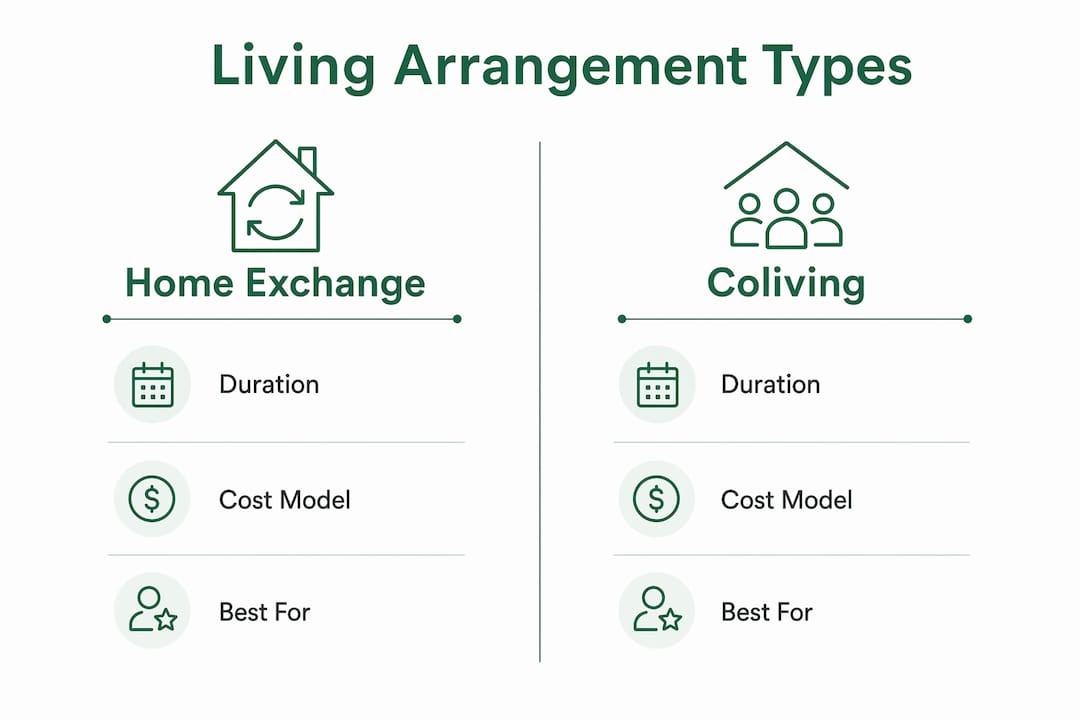 Living Arrangement Types

Home Exchange

Duration

Cost Model

Best For

Coliving

Duration

Cost Model

Best For